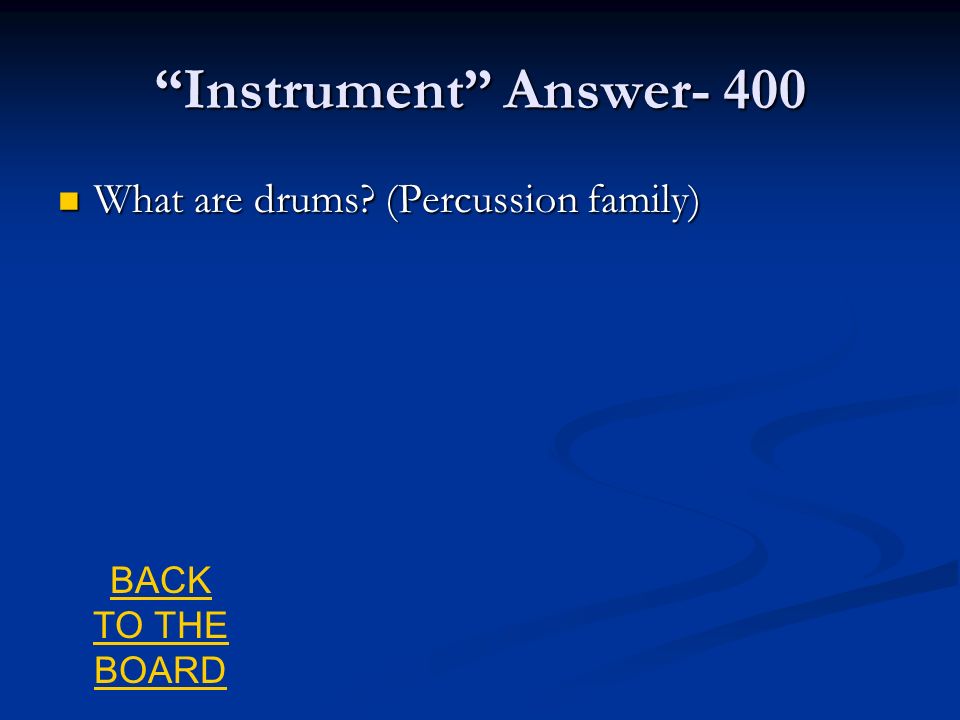 “Instrument” Answer- 400

What are drums? (Percussion family)

BACK TO THE BOARD